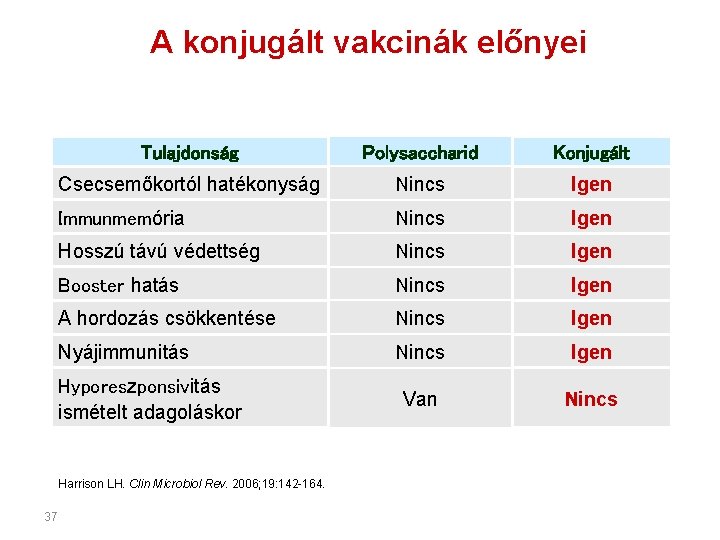 A konjugált vakcinák előnyei

| Tulajdonság | Polysaccharid | Konjugált |
|---|---|---|
| Csecsemőkortól hatékonyság | Nincs | Igen |
| Immunmemória | Nincs | Igen |
| Hosszú távú védettség | Nincs | Igen |
| Booster hatás | Nincs | Igen |
| A hordozás csökkentése | Nincs | Igen |
| Nyájimmunitás | Nincs | Igen |
| Hyporeszponsivitás ismételt adagoláskor | Van | Nincs |

Harrison LH. Clin Microbiol Rev. 2006;19:142-164.

37